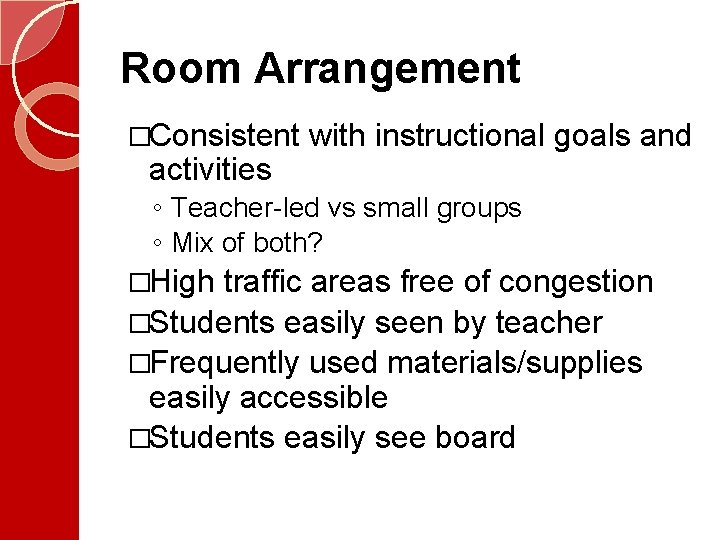 Room Arrangement

□Consistent with instructional goals and activities

◦ Teacher-led vs small groups
◦ Mix of both?

□High traffic areas free of congestion

□Students easily seen by teacher

□Frequently used materials/supplies easily accessible

□Students easily see board